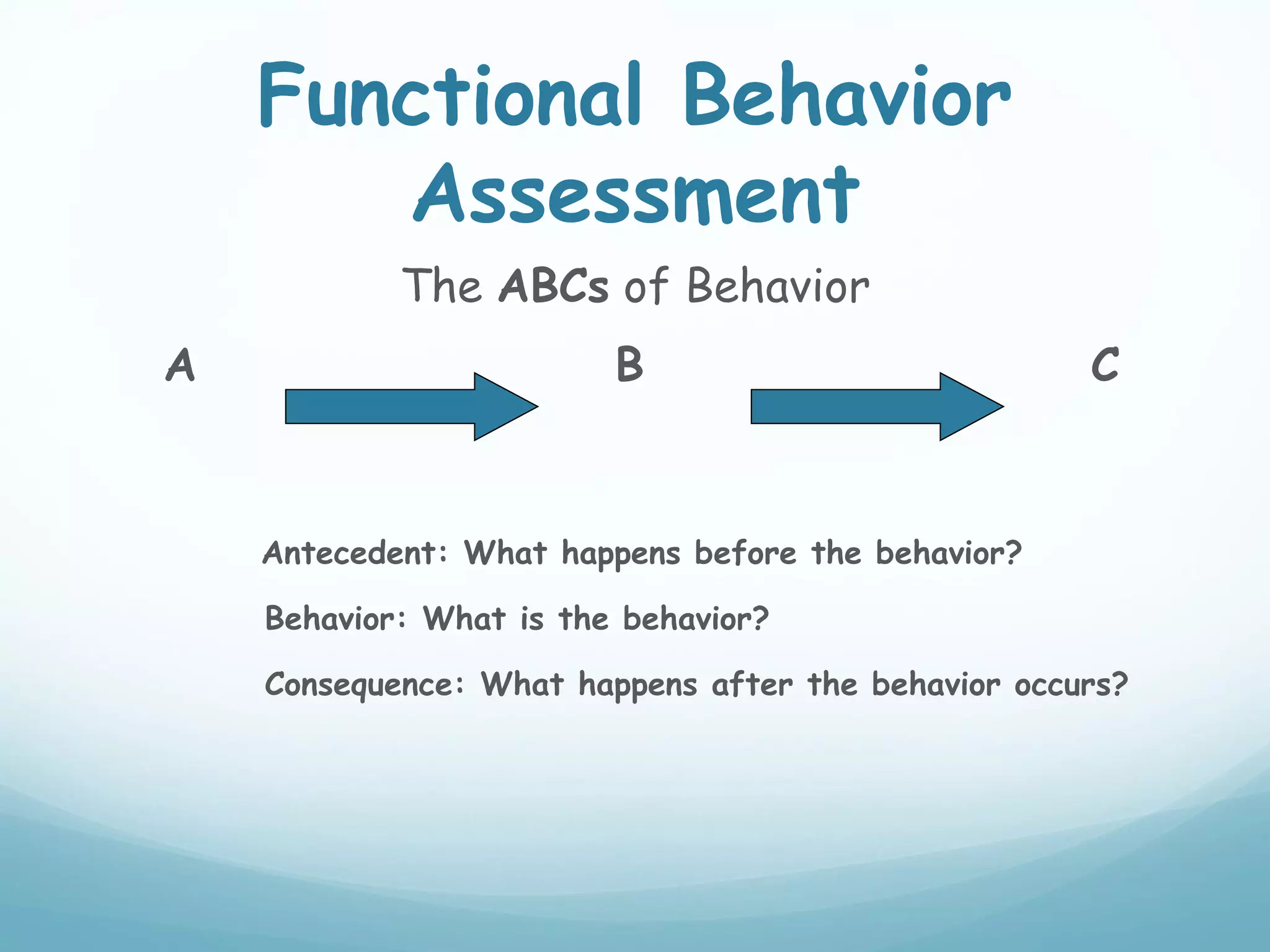 Functional Behavior Assessment

The ABCs of Behavior

A B C

Antecedent: What happens before the behavior?

Behavior: What is the behavior?

Consequence: What happens after the behavior occurs?